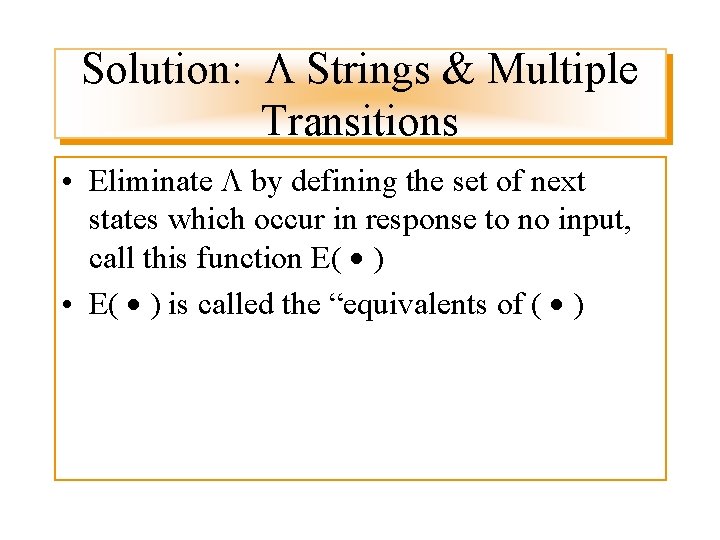 Solution: Λ Strings & Multiple Transitions

• Eliminate Λ by defining the set of next states which occur in response to no input, call this function E( • )

• E( • ) is called the “equivalents of ( • )